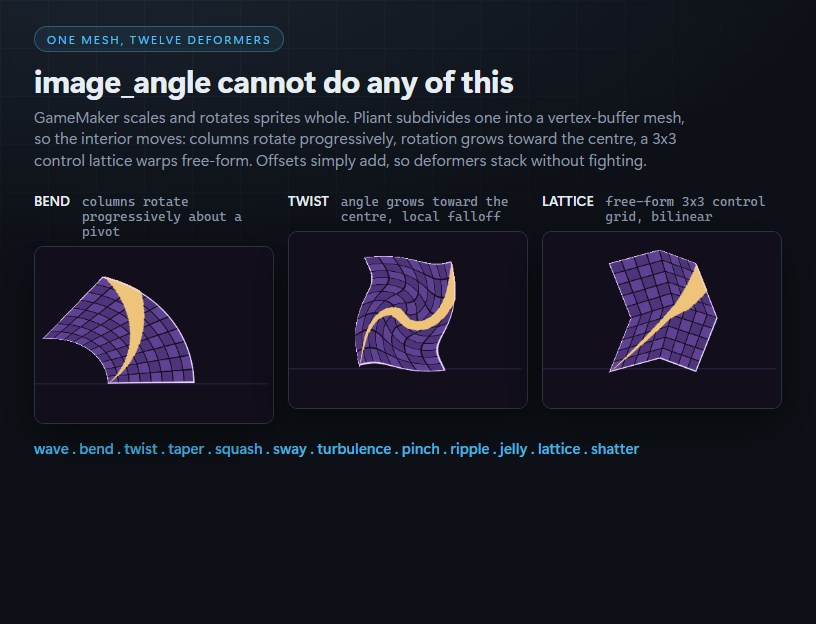 ONE MESH, TWELVE DEFORMERS

image_angle cannot do any of this

GameMaker scales and rotates sprites whole. Pliant subdivides one into a vertex-buffer mesh, so the interior moves: columns rotate progressively, rotation grows toward the centre, a 3x3 control lattice warps free-form. Offsets simply add, so deformers stack without fighting.

BEND columns rotate progressively about a pivot

TWIST angle grows toward the centre, local falloff

LATTICE free-form 3x3 control grid, bilinear

wave . bend . twist . taper . squash . sway . turbulence . pinch . ripple . jelly . lattice . shatter